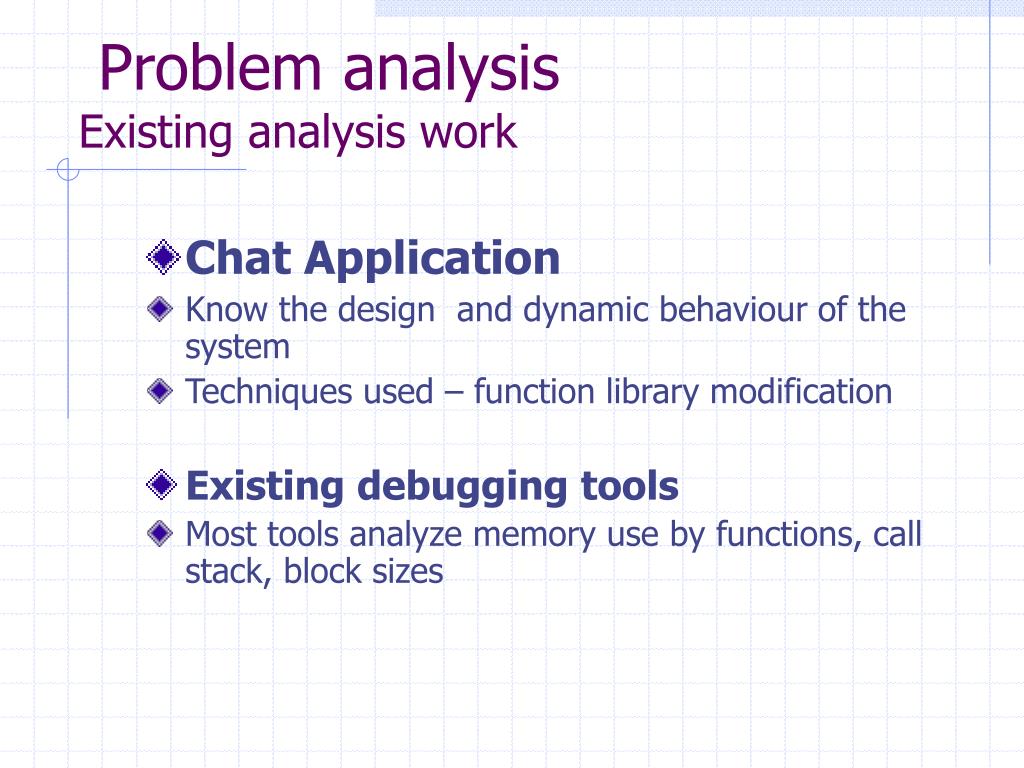 Problem analysis
Existing analysis work

Chat Application

Know the design  and dynamic behaviour of the system

Techniques used – function library modification

Existing debugging tools

Most tools analyze memory use by functions, call stack, block sizes